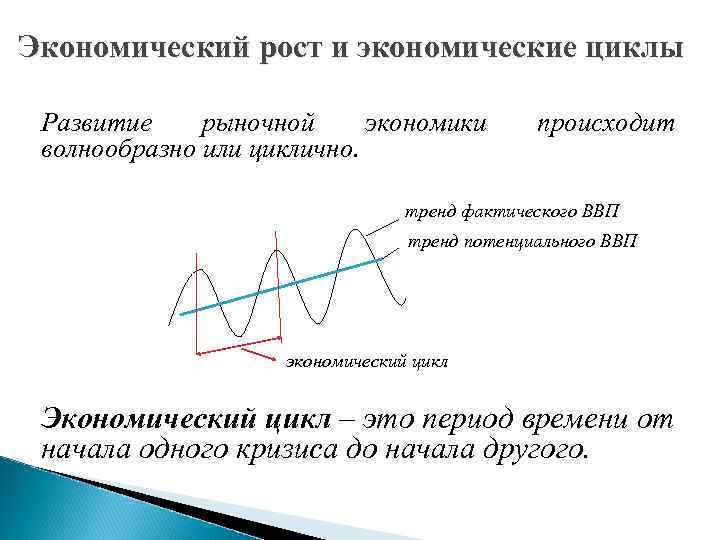 Экономический рост и экономические циклы

Развитие рыночной экономики происходит волнообразно или циклично.

тренд фактического ВВП
тренд потенциального ВВП
экономический цикл

Экономический цикл – это период времени от начала одного кризиса до начала другого.